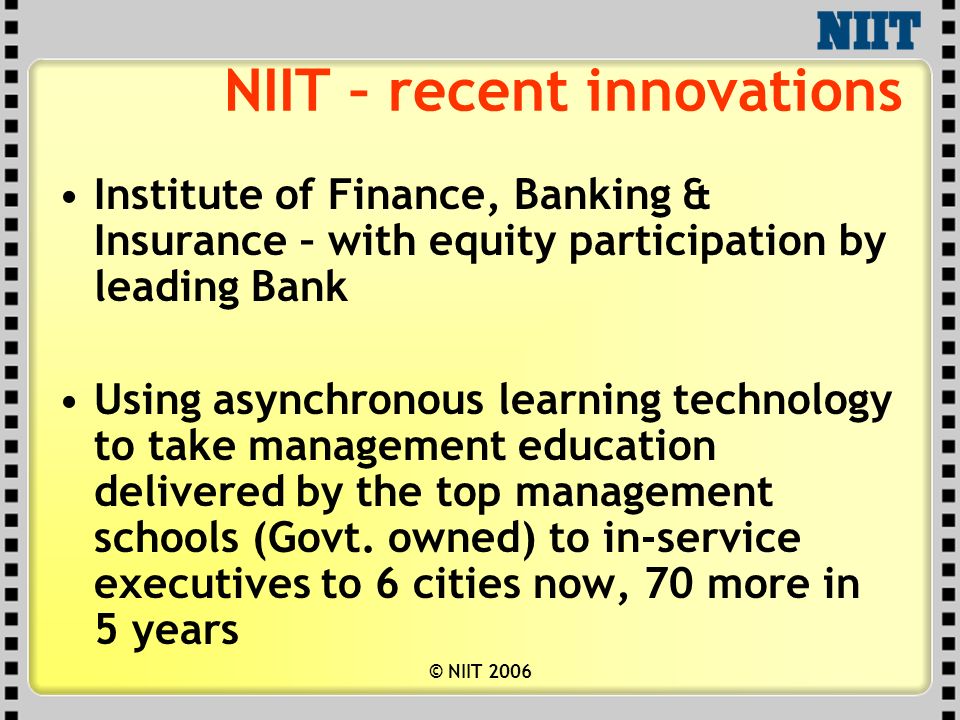 NIIT

NIIT – recent innovations

• Institute of Finance, Banking & Insurance – with equity participation by leading Bank

• Using asynchronous learning technology to take management education delivered by the top management schools (Govt. owned) to in-service executives to 6 cities now, 70 more in 5 years

© NIIT 2006